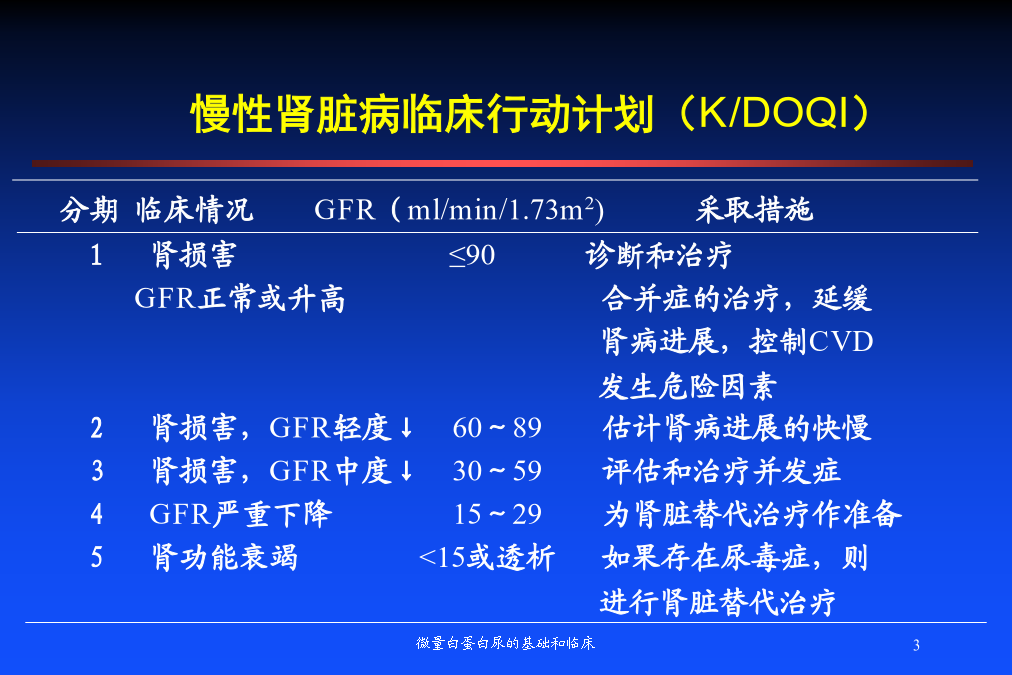 慢性肾脏病临床行动计划（K/DOQI）

| 分期 | 临床情况 | GFR（ml/min/1.73m$^2$) | 采取措施 |
|---|---|---|---|
| 1 | 肾损害 GFR正常或升高 | ≤90 | 诊断和治疗 合并症的治疗，延缓肾病进展，控制CVD发生危险因素 |
| 2 | 肾损害，GFR轻度↓ | 60～89 | 估计肾病进展的快慢 |
| 3 | 肾损害，GFR中度↓ | 30～59 | 评估和治疗并发症 |
| 4 | GFR严重下降 | 15～29 | 为肾脏替代治疗作准备 |
| 5 | 肾功能衰竭 | <15或透析 | 如果存在尿毒症，则进行肾脏替代治疗 |

微量白蛋白尿的基础和临床

3